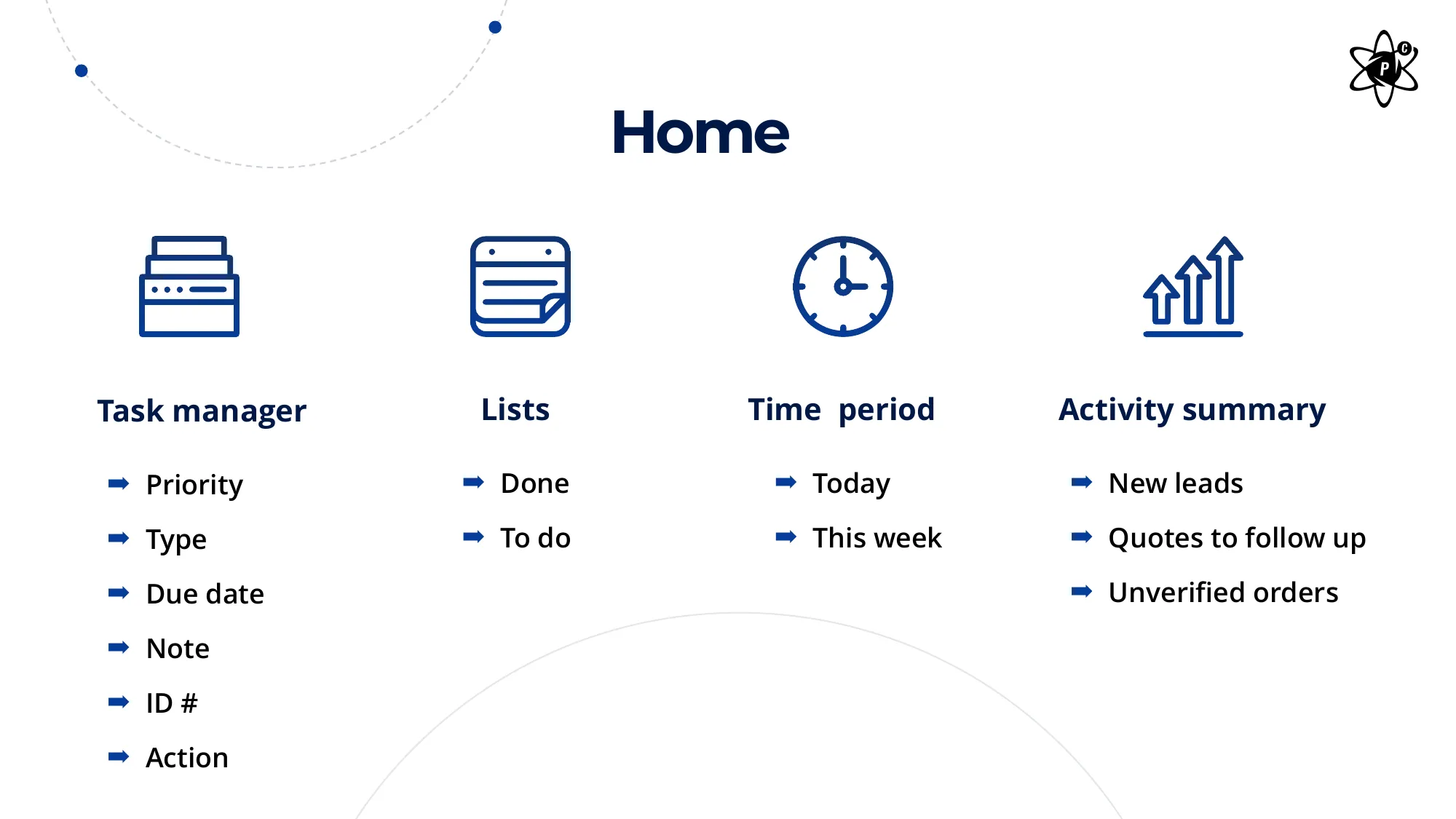 P C

Home

Task manager

➡ Priority
➡ Type
➡ Due date
➡ Note
➡ ID #
➡ Action

Lists

➡ Done
➡ To do

Time period

➡ Today
➡ This week

Activity summary

➡ New leads
➡ Quotes to follow up
➡ Unverified orders